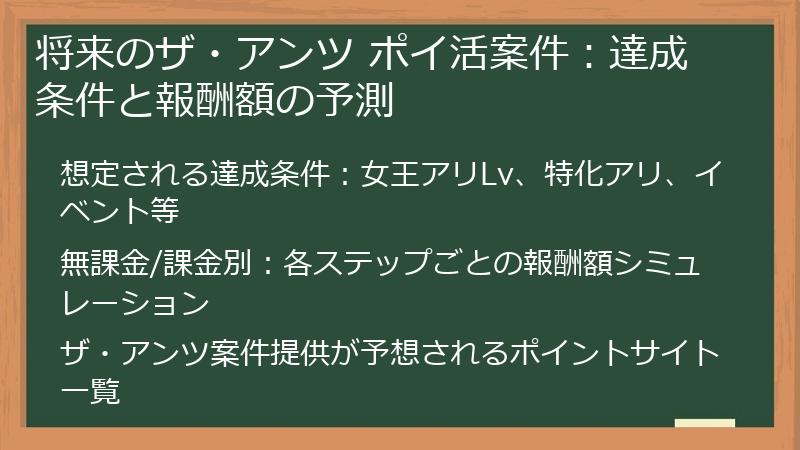 将来のザ・アンツ ポイ活案件：達成条件と報酬額の予測

想定される達成条件：女王アリLv、特化アリ、イベント等

無課金/課金別：各ステップごとの報酬額シミュレーション

ザ・アンツ案件提供が予想されるポイントサイト一覧